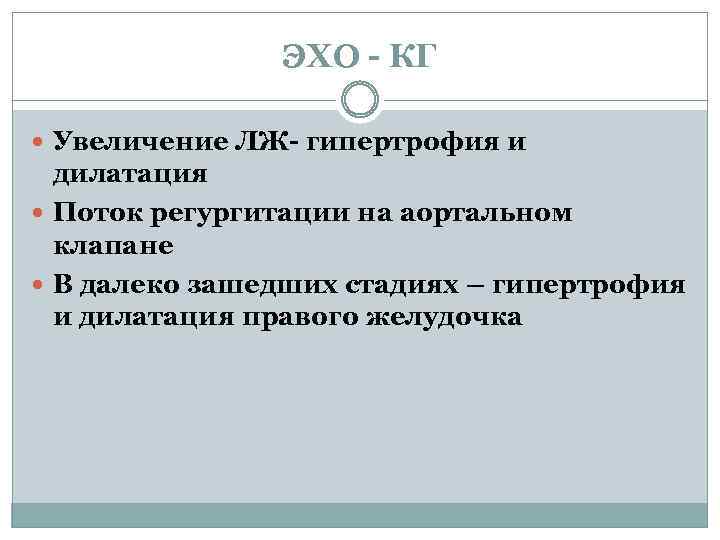 ЭХО - КГ

Увеличение ЛЖ- гипертрофия и дилатация

Поток регургитации на аортальном клапане

В далеко зашедших стадиях – гипертрофия и дилатация правого желудочка